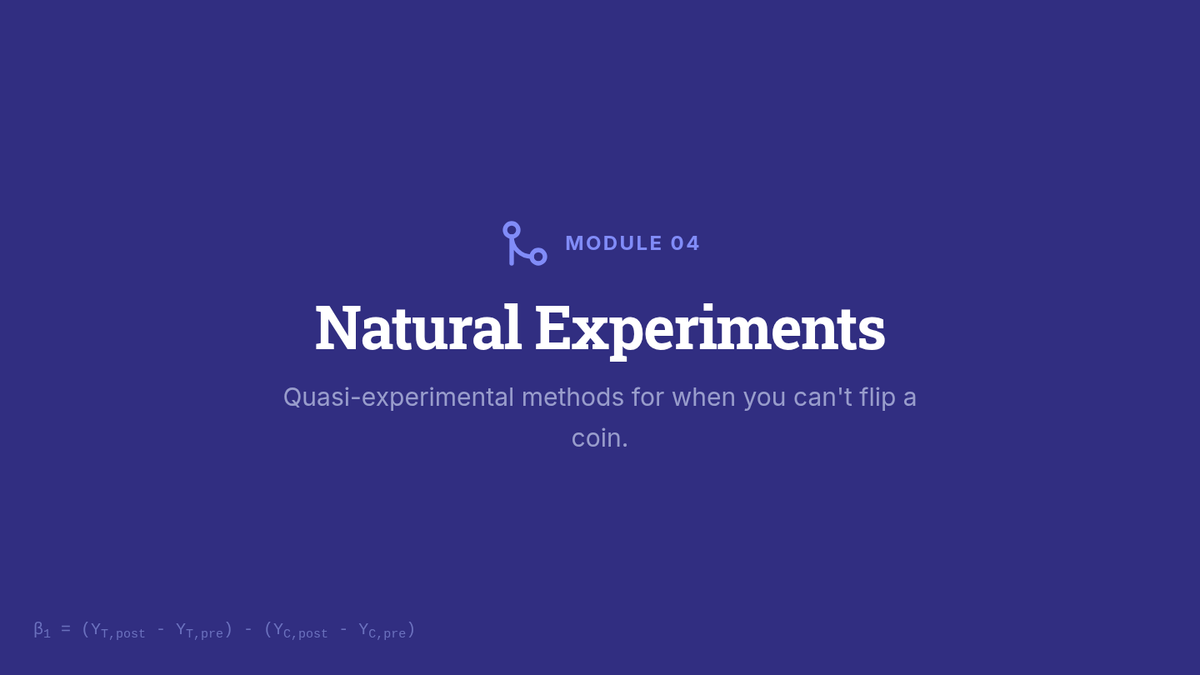 MODULE 04

Natural Experiments

Quasi-experimental methods for when you can't flip a coin.

$\beta_1 = (Y_{T,post} - Y_{T,pre}) - (Y_{C,post} - Y_{C,pre})$